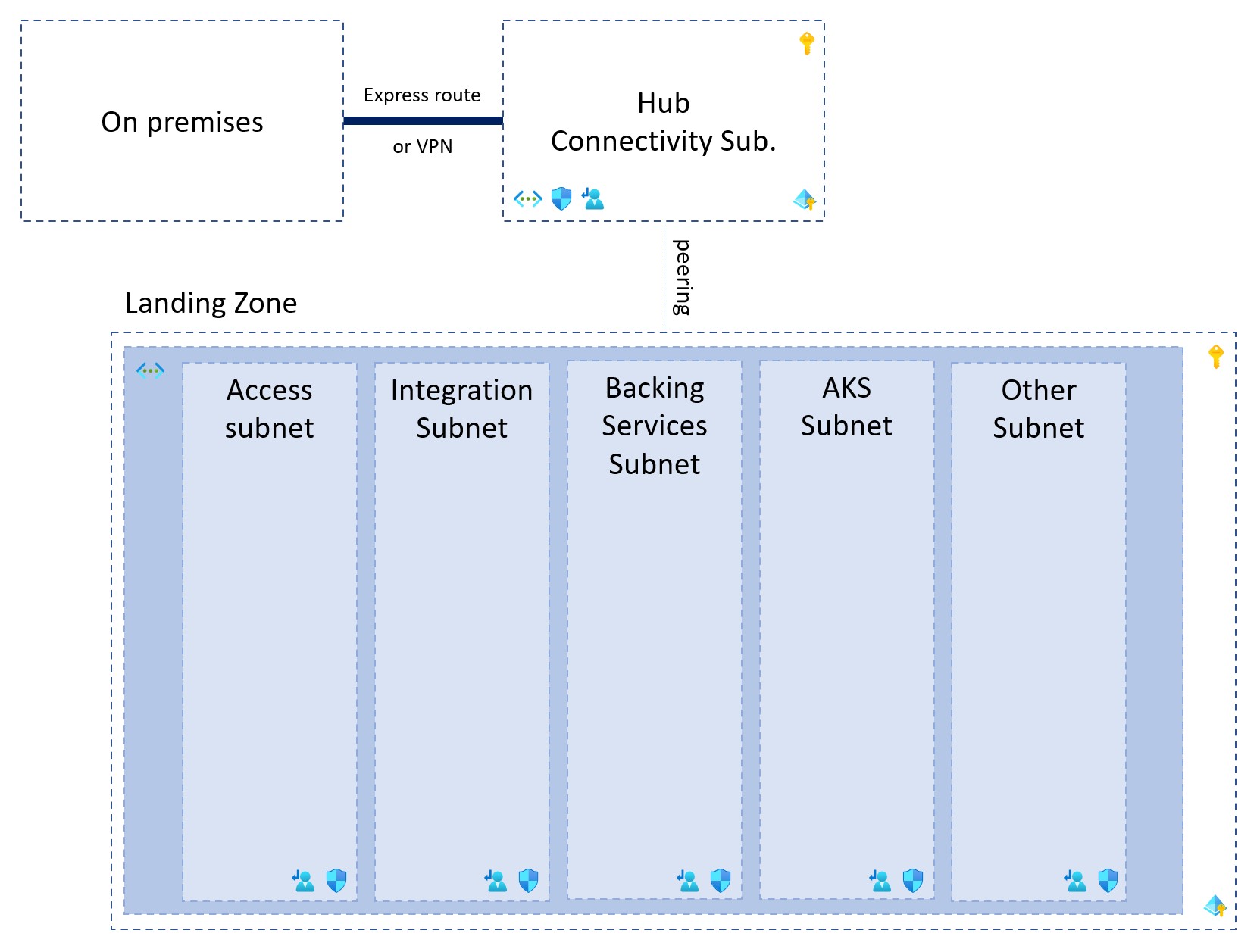 On premises

Express route

or VPN

Hub
Connectivity Sub.

peering

Landing Zone

Access subnet

Integration Subnet

Backing Services Subnet

AKS Subnet

Other Subnet